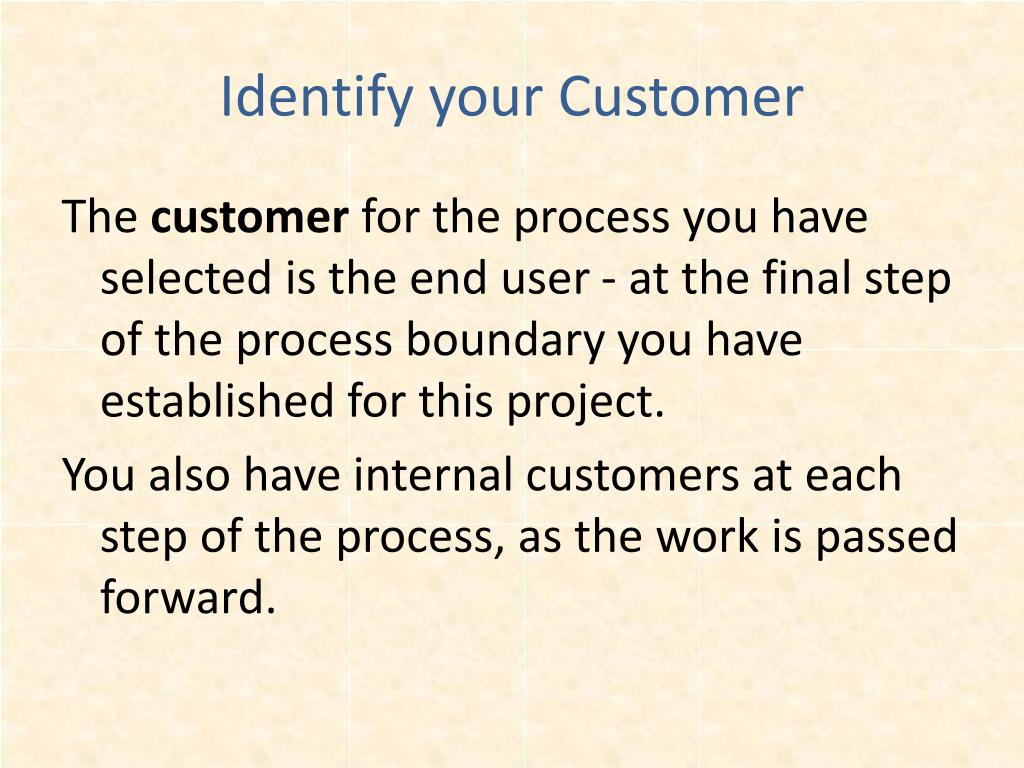 Identify your Customer

The customer for the process you have selected is the end user - at the final step of the process boundary you have established for this project.

You also have internal customers at each step of the process, as the work is passed forward.